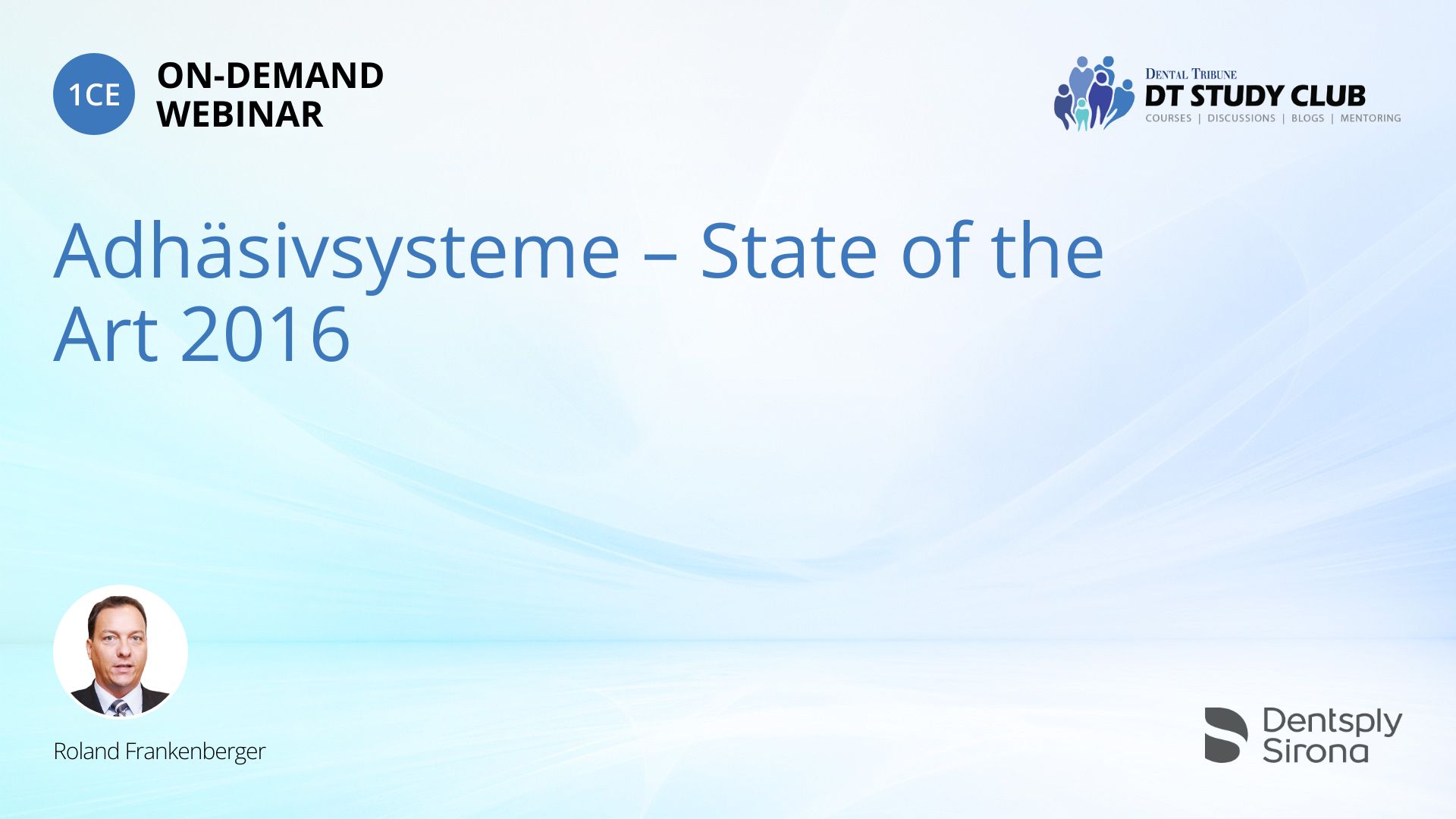 1CE ON-DEMAND WEBINAR

DENTAL TRIBUNE
DT STUDY CLUB
COURSES | DISCUSSIONS | BLOGS | MENTORING

Adhäsivsysteme – State of the Art 2016

Roland Frankenberger

Dentsply Sirona